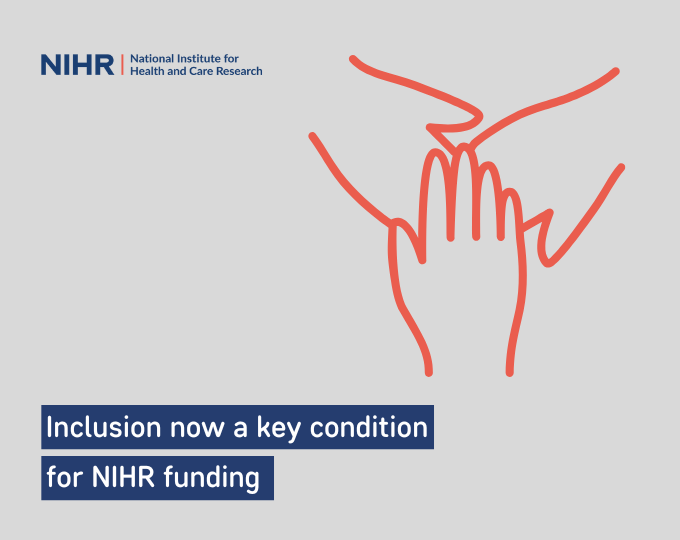 NIHR | National Institute for Health and Care Research

Inclusion now a key condition for NIHR funding